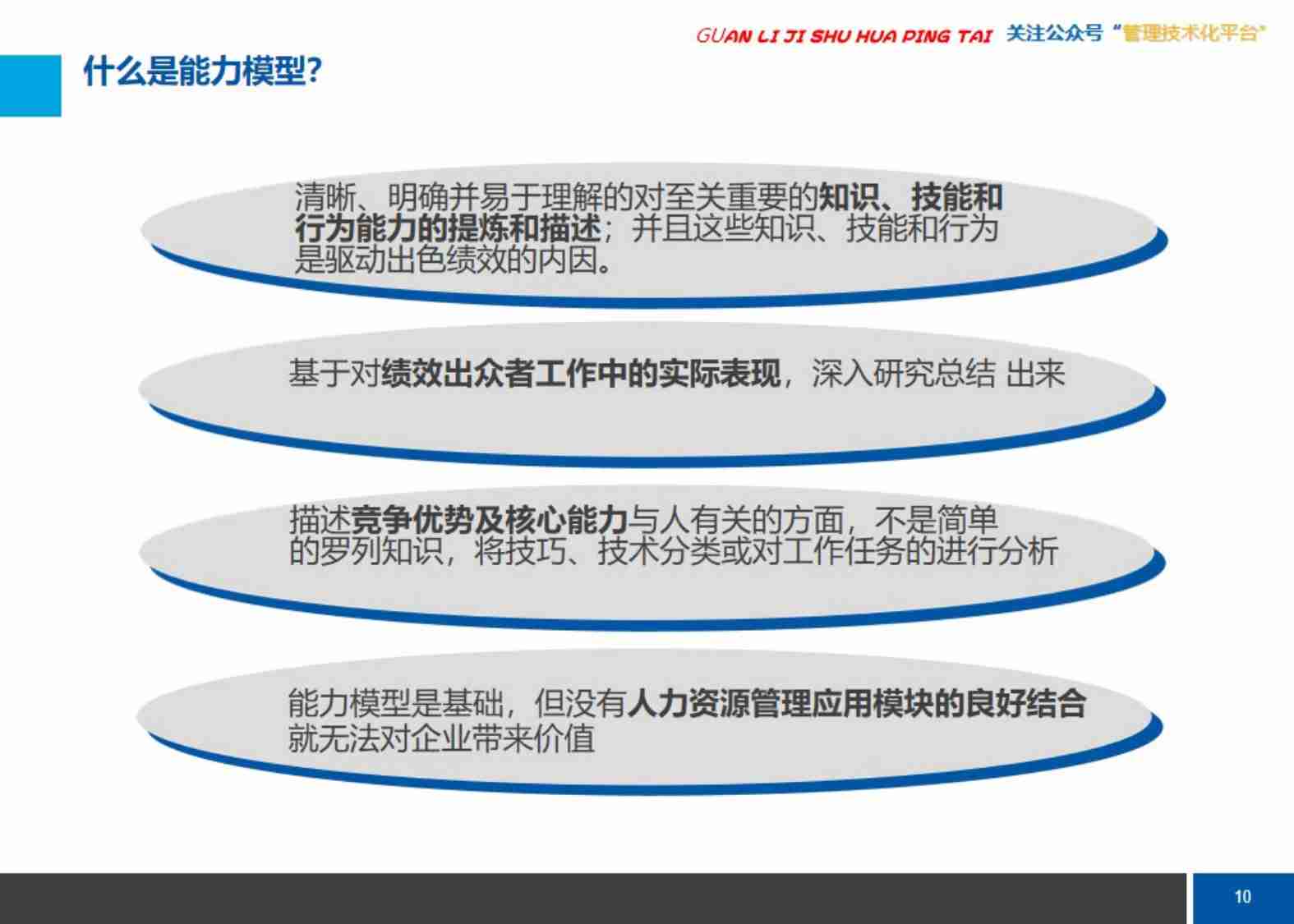 GUAN LI JI SHU HUA PING TAI 关注公众号“管理技术化平台”

什么是能力模型?

清晰、明确并易于理解的对至关重要的知识、技能和行为能力的提炼和描述；并且这些知识、技能和行为是驱动出色绩效的内因。

基于对绩效出众者工作中的实际表现，深入研究总结 出来

描述竞争优势及核心能力与人有关的方面，不是简单的罗列知识，将技巧、技术分类或对工作任务的进行分析

能力模型是基础，但没有人力资源管理应用模块的良好结合就无法对企业带来价值

10